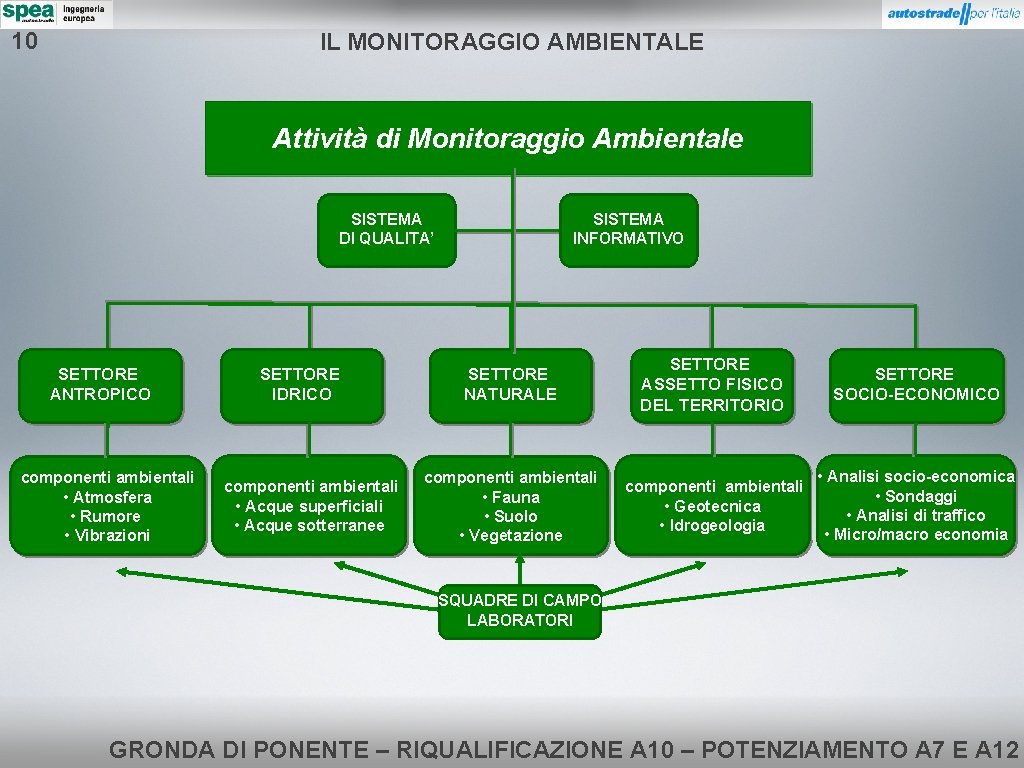 spea ingegneria europea

autostrade per l'italia

10

IL MONITORAGGIO AMBIENTALE

Attività di Monitoraggio Ambientale

SISTEMA DI QUALITA'

SISTEMA INFORMATIVO

SETTORE ANTROPICO

SETTORE IDRICO

SETTORE NATURALE

SETTORE ASSETTO FISICO DEL TERRITORIO

SETTORE SOCIO-ECONOMICO

componenti ambientali
• Atmosfera
• Rumore
• Vibrazioni

componenti ambientali
• Acque superficiali
• Acque sotterranee

componenti ambientali
• Fauna
• Suolo
• Vegetazione

componenti ambientali
• Geotecnica
• Idrogeologia

• Analisi socio-economica
• Sondaggi
• Analisi di traffico
• Micro/macro economia

SQUADRE DI CAMPO
LABORATORI

GRONDA DI PONENTE – RIQUALIFICAZIONE A10 – POTENZIAMENTO A7 E A12